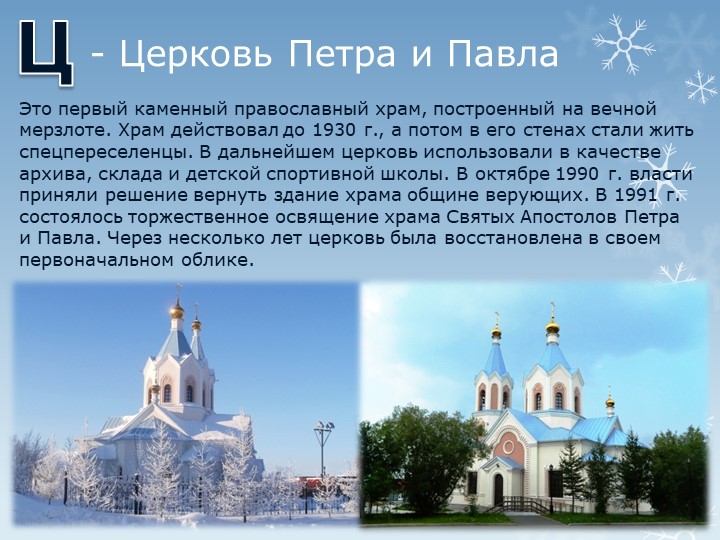 Ц - Церковь Петра и Павла

Это первый каменный православный храм, построенный на вечной мерзлоте. Храм действовал до 1930 г., а потом в его стенах стали жить спецпереселенцы. В дальнейшем церковь использовали в качестве архива, склада и детской спортивной школы. В октябре 1990 г. власти приняли решение вернуть здание храма общине верующих. В 1991 г. состоялось торжественное освящение храма Святых Апостолов Петра и Павла. Через несколько лет церковь была восстановлена в своем первоначальном облике.